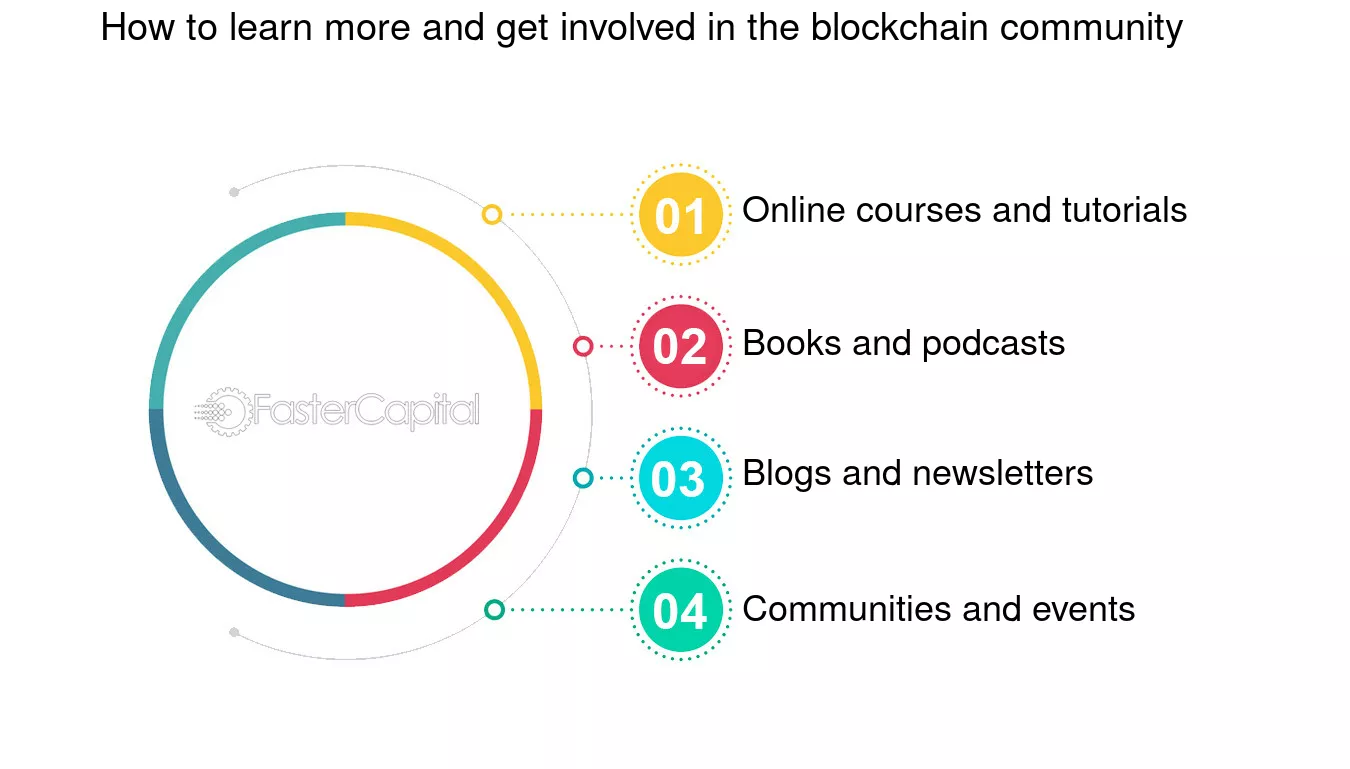 How to learn more and get involved in the blockchain community

FasterCapital

01 Online courses and tutorials

02 Books and podcasts

03 Blogs and newsletters

04 Communities and events